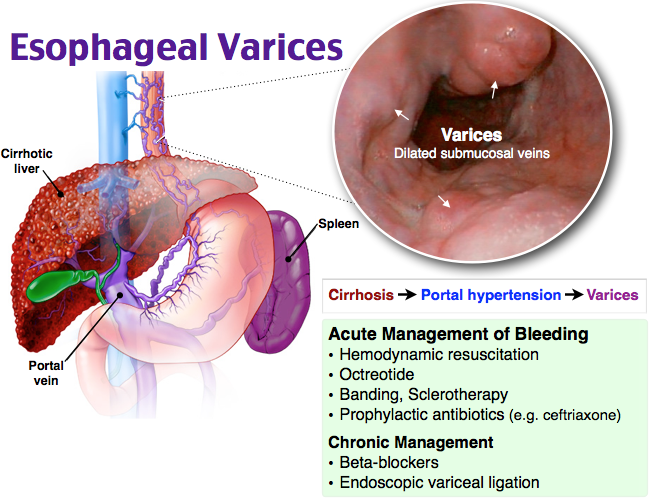 Esophageal Varices

Cirrhotic liver

Spleen

Portal vein

Varices
Dilated submucosal veins

Cirrhosis → Portal hypertension → Varices

Acute Management of Bleeding
• Hemodynamic resuscitation
• Octreotide
• Banding, Sclerotherapy
• Prophylactic antibiotics (e.g. ceftriaxone)

Chronic Management
• Beta-blockers
• Endoscopic variceal ligation